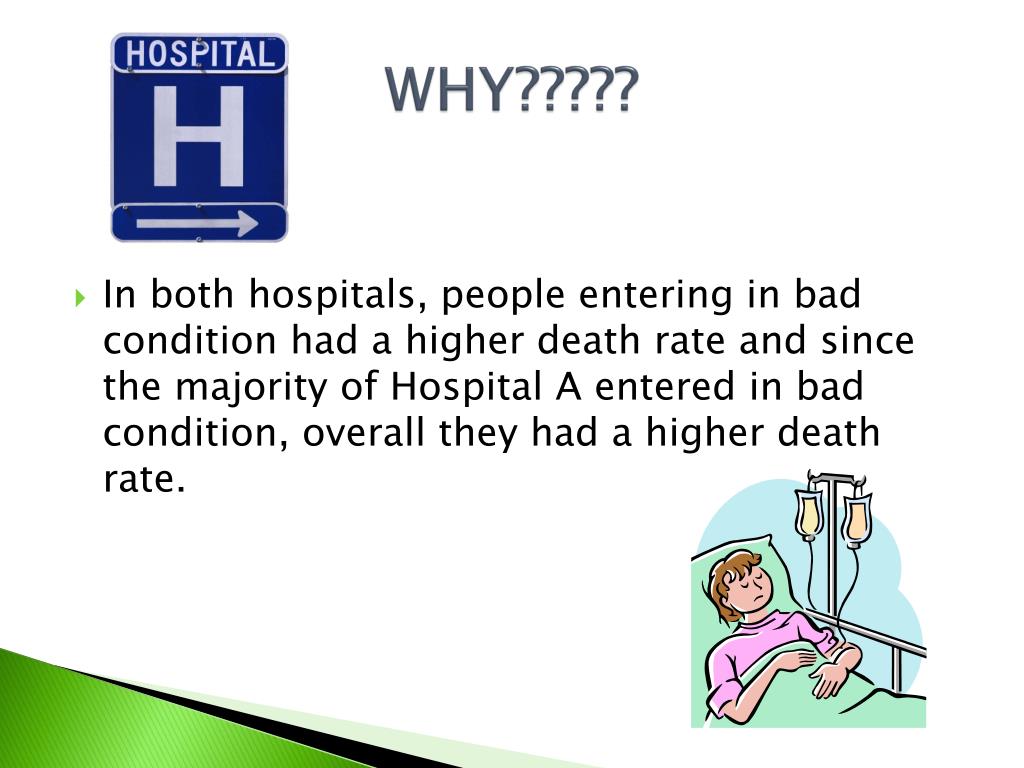 HOSPITAL
H

WHY?????

In both hospitals, people entering in bad condition had a higher death rate and since the majority of Hospital A entered in bad condition, overall they had a higher death rate.